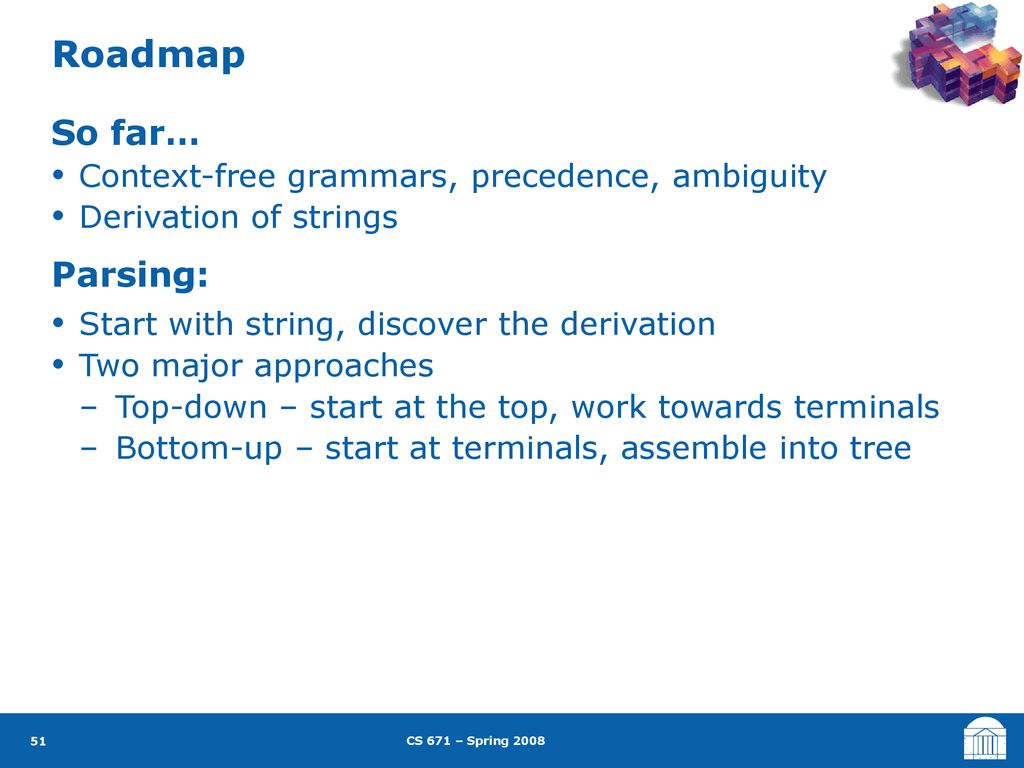 Roadmap

So far…

• Context-free grammars, precedence, ambiguity
• Derivation of strings

Parsing:

• Start with string, discover the derivation
• Two major approaches
  – Top-down – start at the top, work towards terminals
  – Bottom-up – start at terminals, assemble into tree

51

CS 671 – Spring 2008